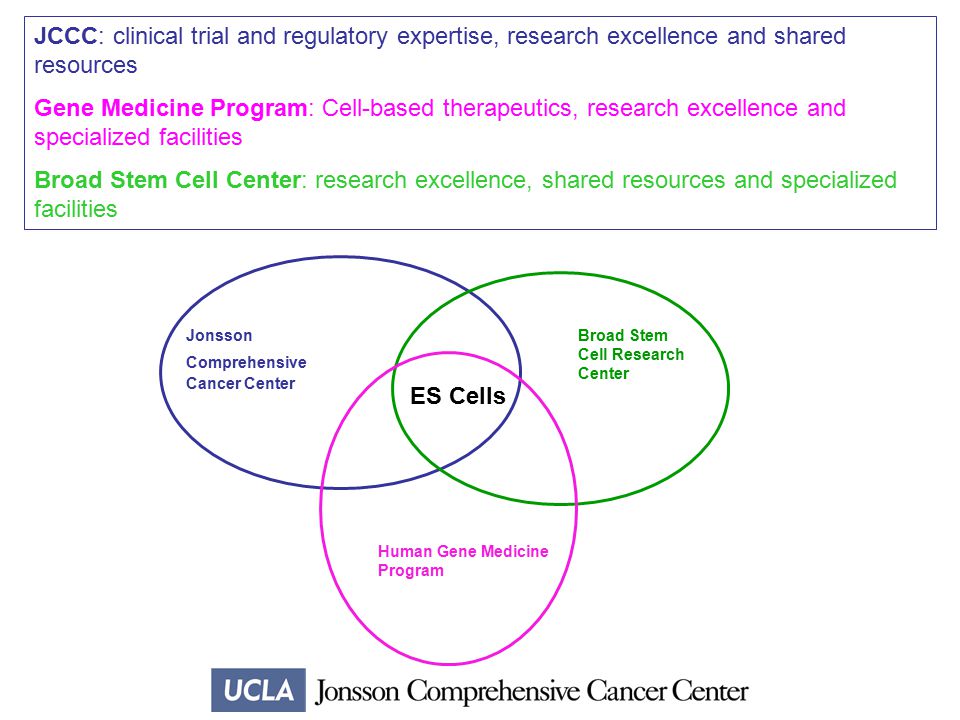 JCCC: clinical trial and regulatory expertise, research excellence and shared resources

Gene Medicine Program: Cell-based therapeutics, research excellence and specialized facilities

Broad Stem Cell Center: research excellence, shared resources and specialized facilities

Jonsson Comprehensive Cancer Center

Broad Stem Cell Research Center

ES Cells

Human Gene Medicine Program

UCLA Jonsson Comprehensive Cancer Center